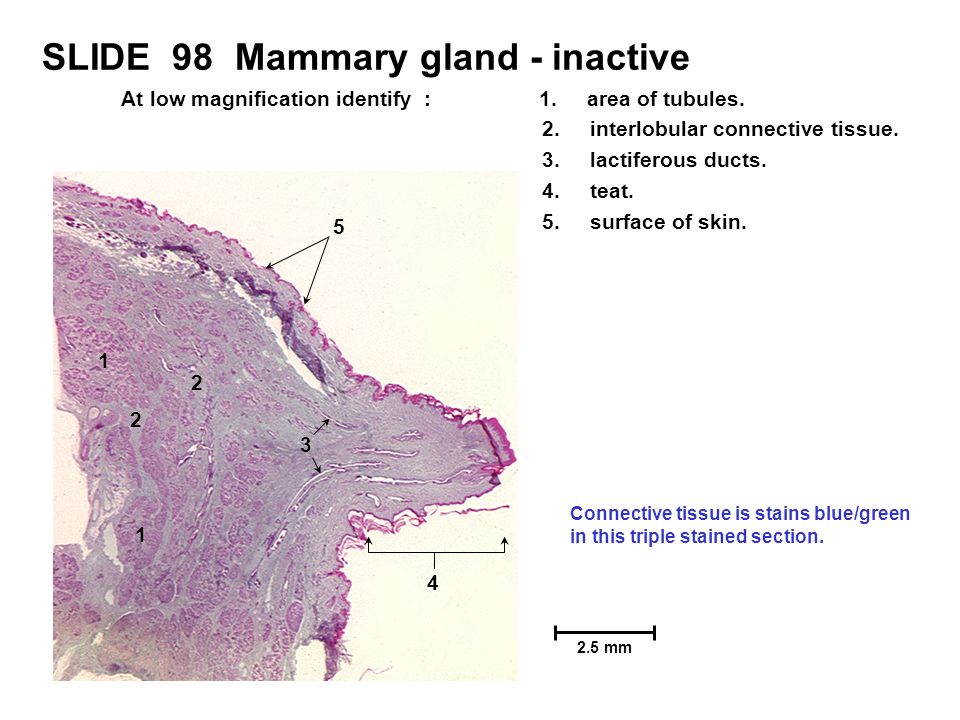 SLIDE 98 Mammary gland - inactive

At low magnification identify :

1. area of tubules.
2. interlobular connective tissue.
3. lactiferous ducts.
4. teat.
5. surface of skin.

5

1

2

2

3

1

4

Connective tissue is stains blue/green in this triple stained section.

2.5 mm